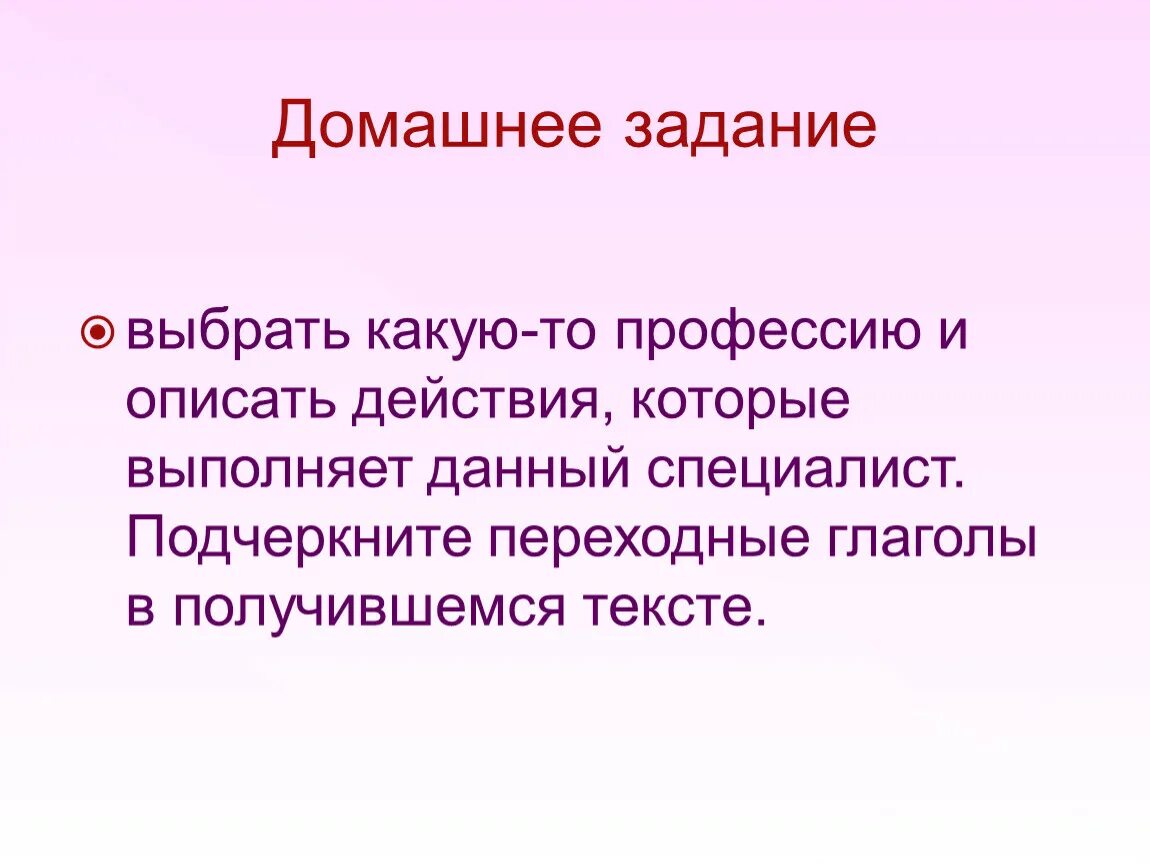 Домашнее задание

выбрать какую-то профессию и описать действия, которые выполняет данный специалист. Подчеркните переходные глаголы в получившемся тексте.